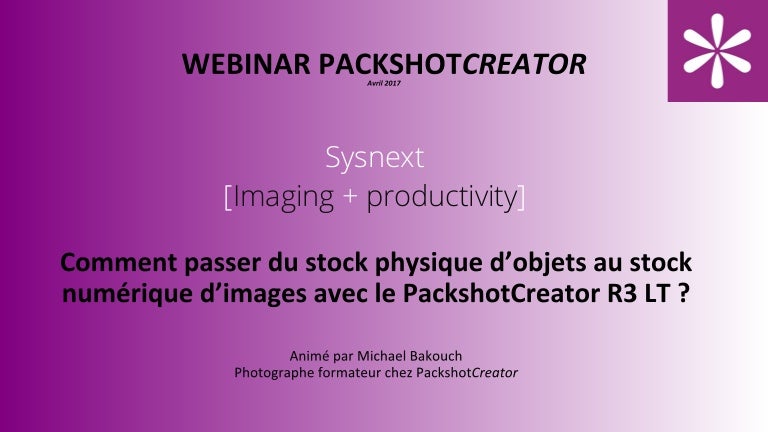 WEBINAR PACKSHOTCREATOR
Avril 2017

Sysnext
[Imaging + productivity]

Comment passer du stock physique d'objets au stock numérique d'images avec le PackshotCreator R3 LT ?

Animé par Michael Bakouch
Photographe formateur chez PackshotCreator